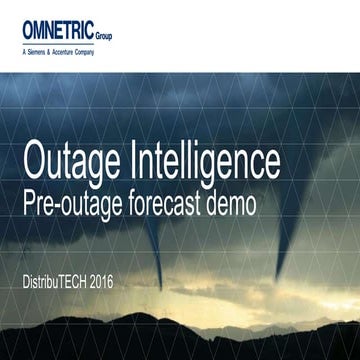 OMNETRIC Group
A Siemens & Accenture Company

Outage Intelligence
Pre-outage forecast demo

DistribuTECH 2016